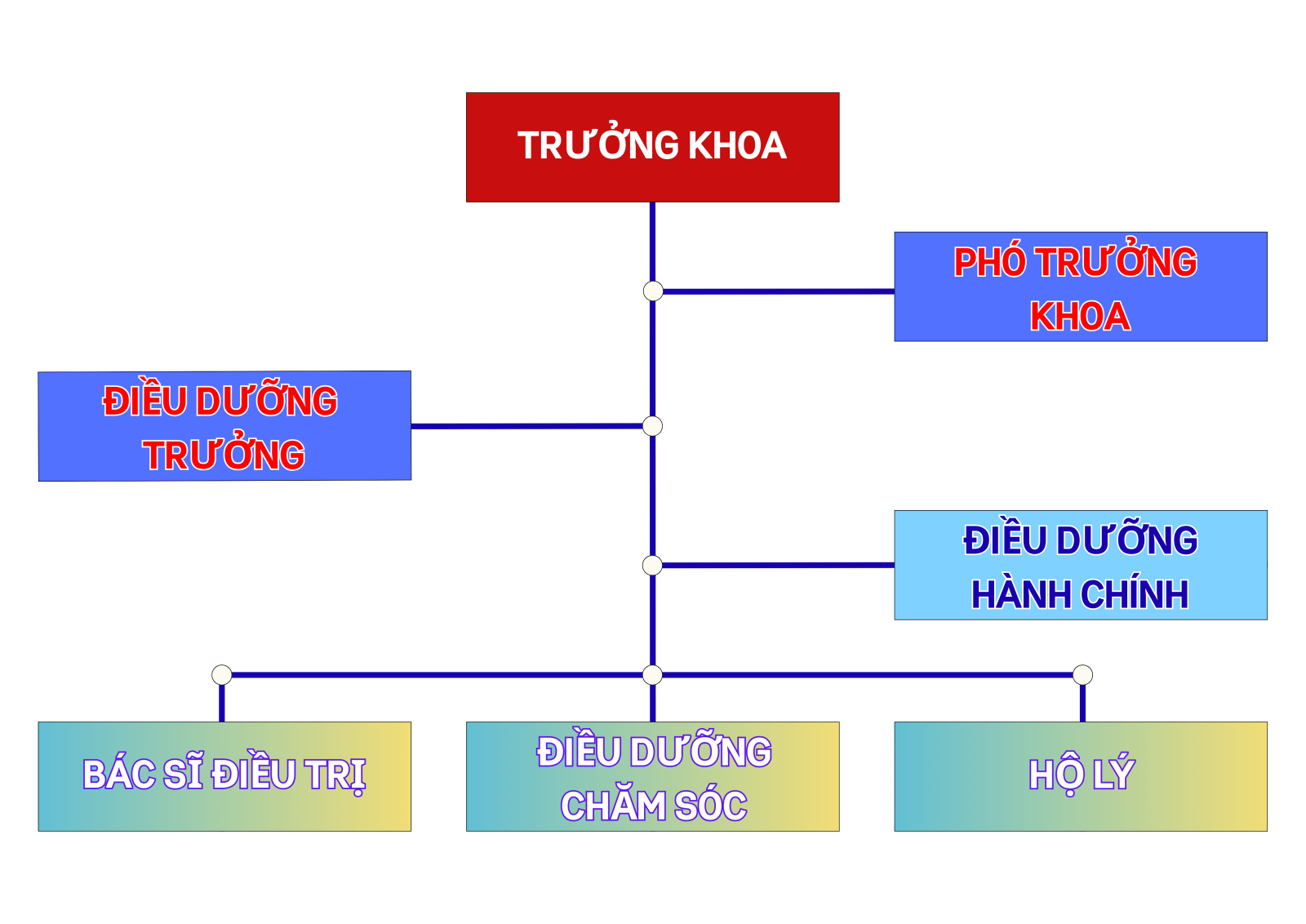 TRƯỞNG KHOA

PHÓ TRƯỞNG KHOA

ĐIỀU DƯỠNG TRƯỞNG

ĐIỀU DƯỠNG HÀNH CHÍNH

BÁC SĨ ĐIỀU TRỊ

ĐIỀU DƯỠNG CHĂM SÓC

HỘ LÝ